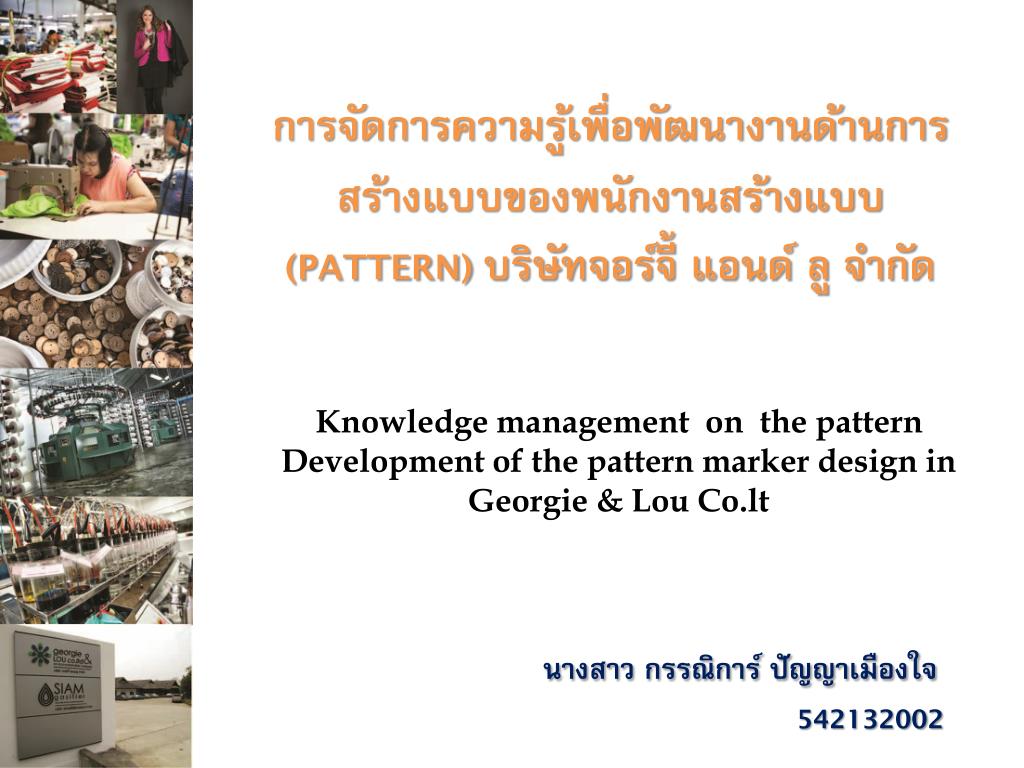 การจัดการความรู้เพื่อพัฒนางานด้านการสร้างแบบของพนักงานสร้างแบบ (PATTERN) บริษัทจอร์จี้ แอนด์ ลู จำกัด

Knowledge management on the pattern Development of the pattern marker design in Georgie & Lou Co.lt

นางสาว กรรณิการ์ ปัญญาเมืองใจ
542132002

georgie & LOU co.,ltd.

SIAM